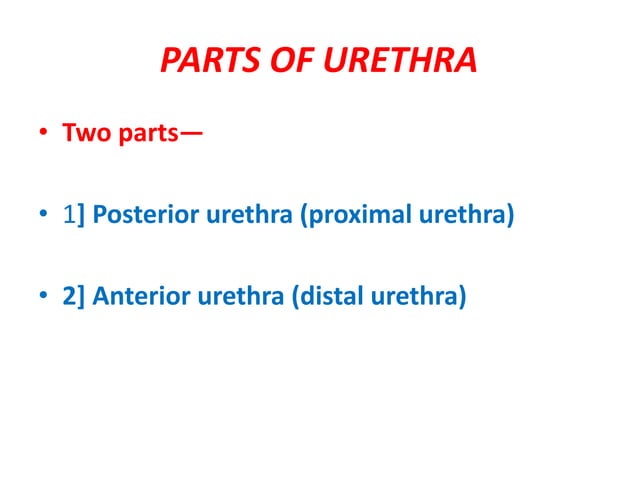 PARTS OF URETHRA

• Two parts—

• 1] Posterior urethra (proximal urethra)

• 2] Anterior urethra (distal urethra)